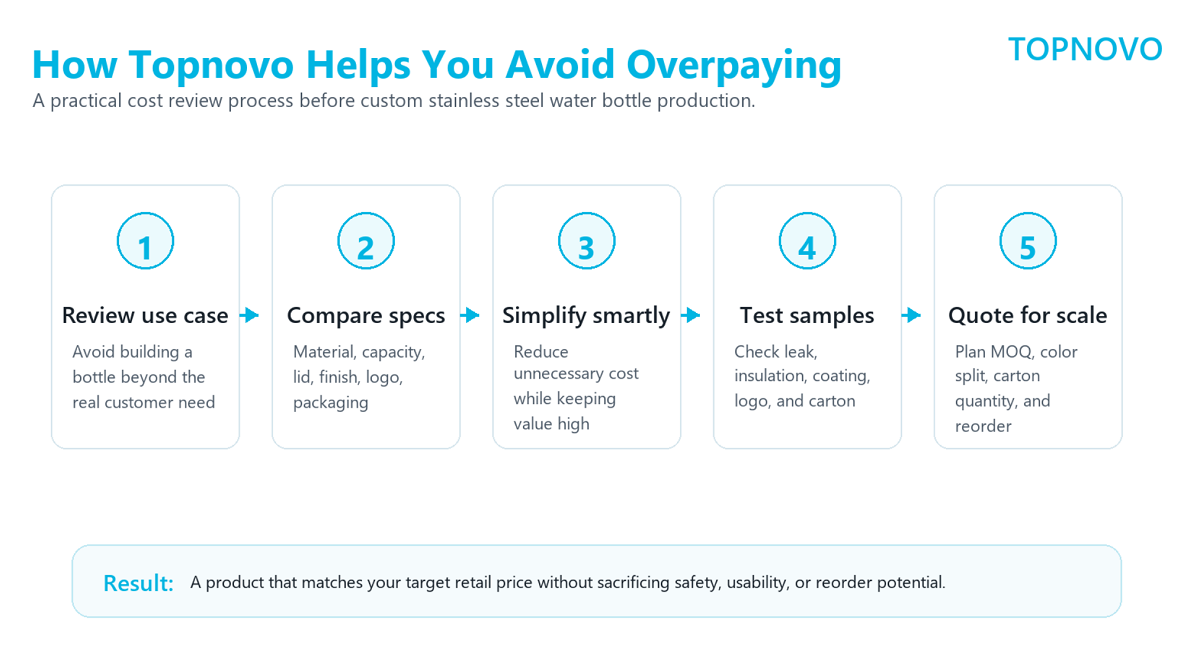 How Topnovo Helps You Avoid Overpaying

TOPNOVO

A practical cost review process before custom stainless steel water bottle production.

1

Review use case

Avoid building a bottle beyond the real customer need

2

Compare specs

Material, capacity, lid, finish, logo, packaging

3

Simplify smartly

Reduce unnecessary cost while keeping value high

4

Test samples

Check leak, insulation, coating, logo, and carton

5

Quote for scale

Plan MOQ, color split, carton quantity, and reorder

Result: A product that matches your target retail price without sacrificing safety, usability, or reorder potential.